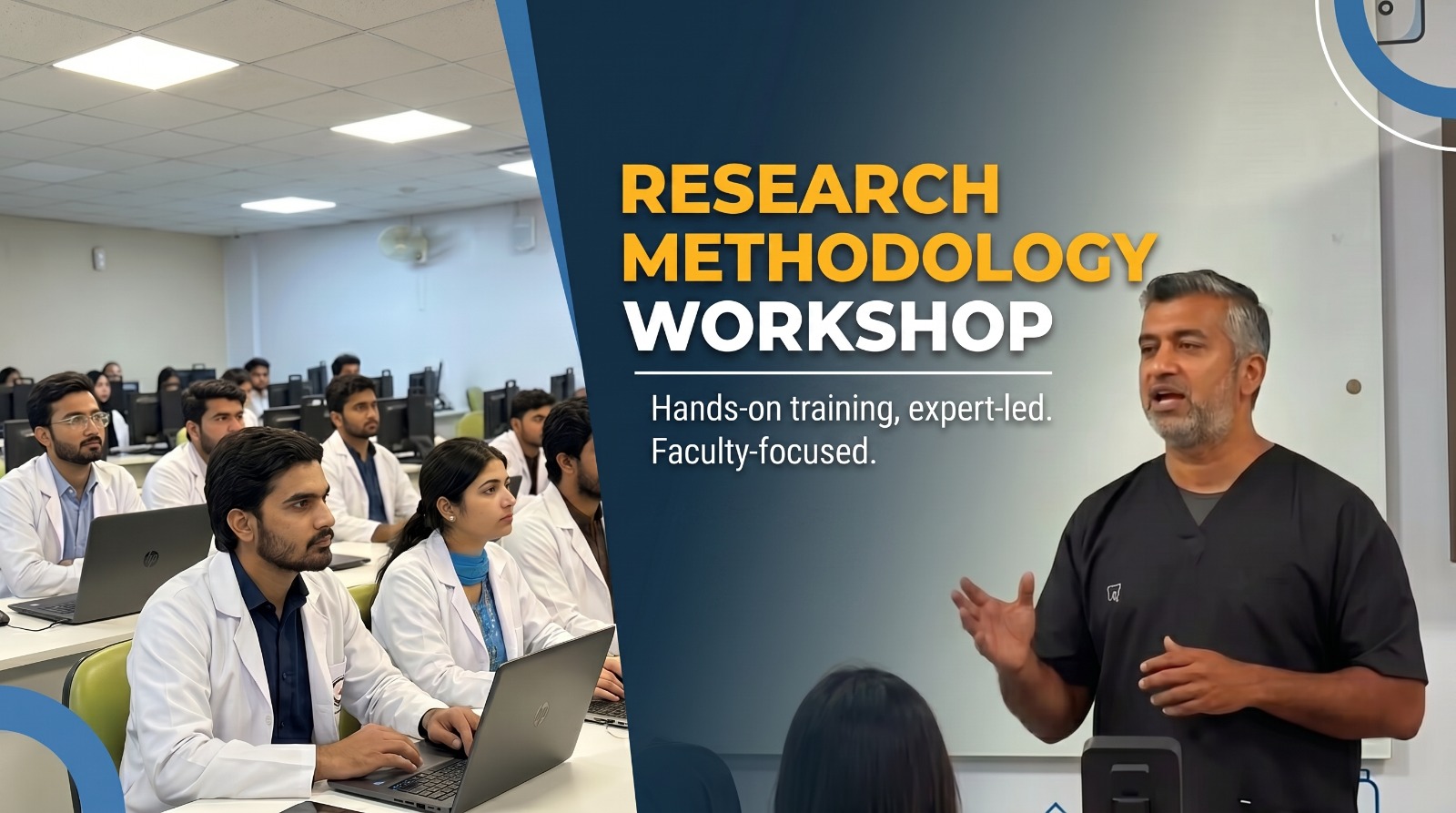 RESEARCH METHODOLOGY WORKSHOP

Hands-on training, expert-led. Faculty-focused.